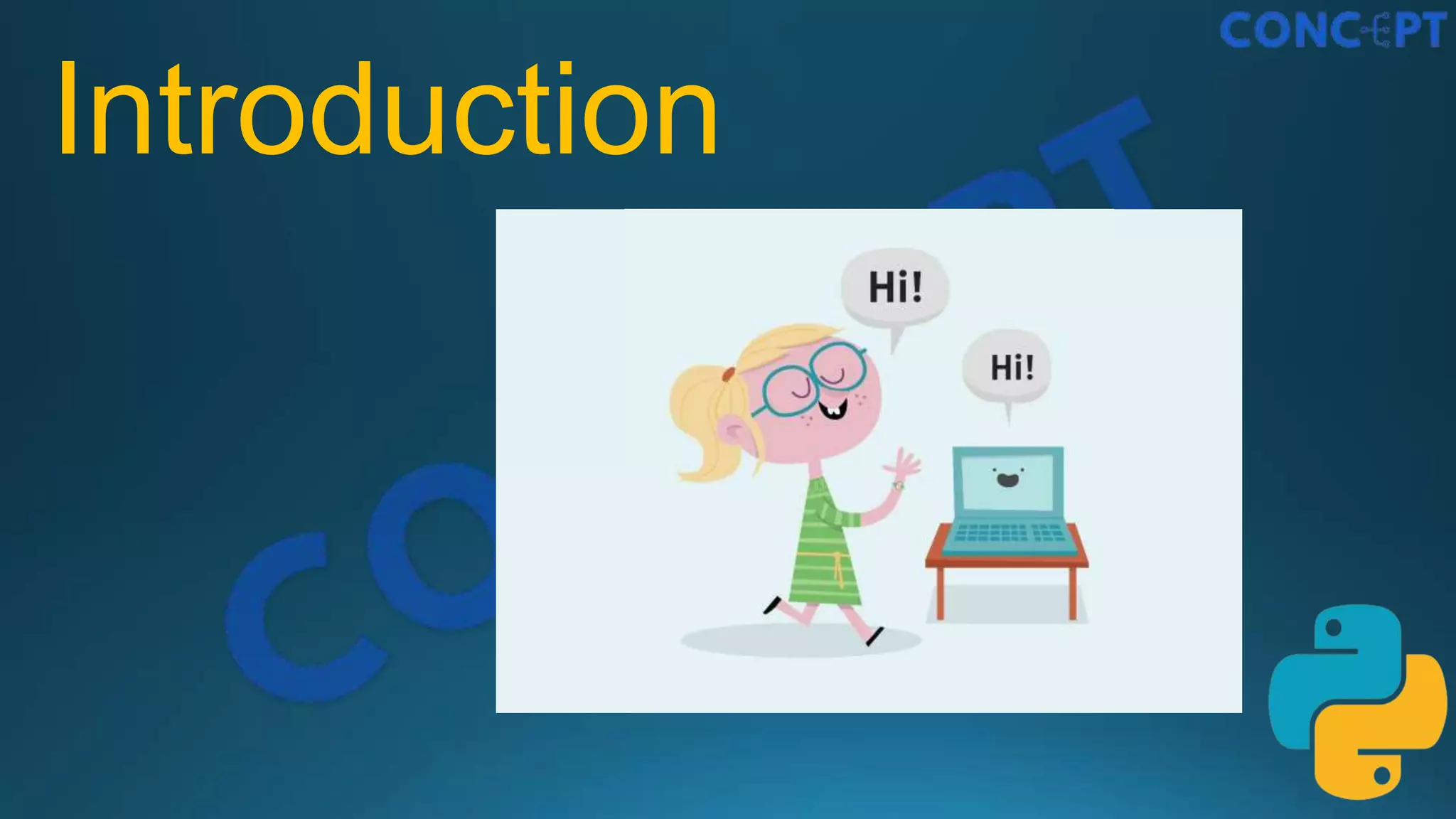 CONCEPT

Introduction

Hi!

Hi!